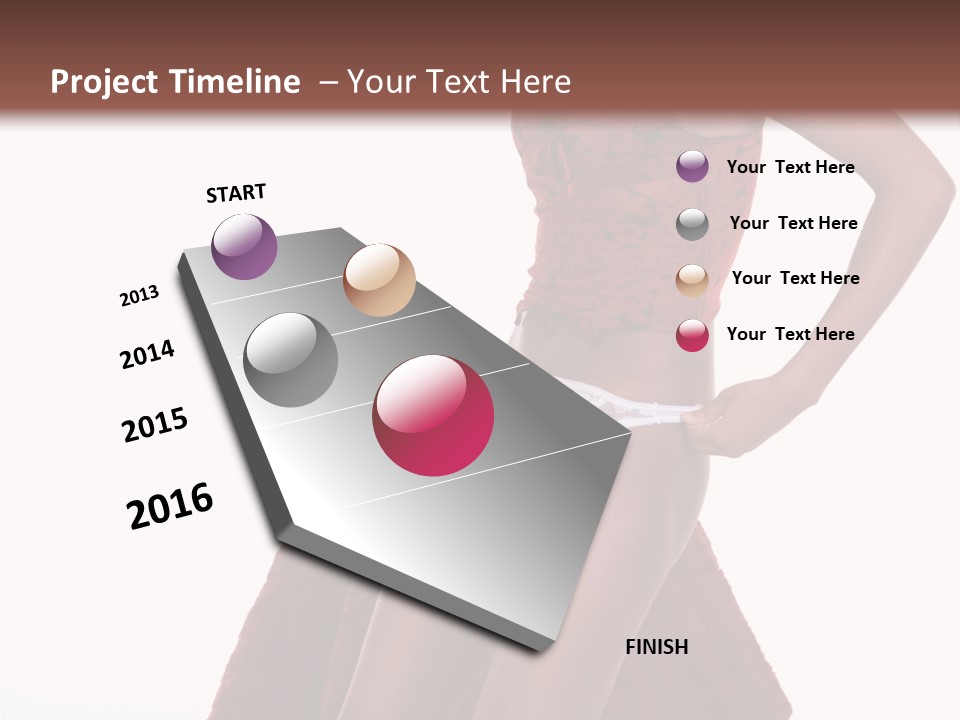 Project Timeline – Your Text Here

START

2013

2014

2015

2016

FINISH

Your Text Here

Your Text Here

Your Text Here

Your Text Here